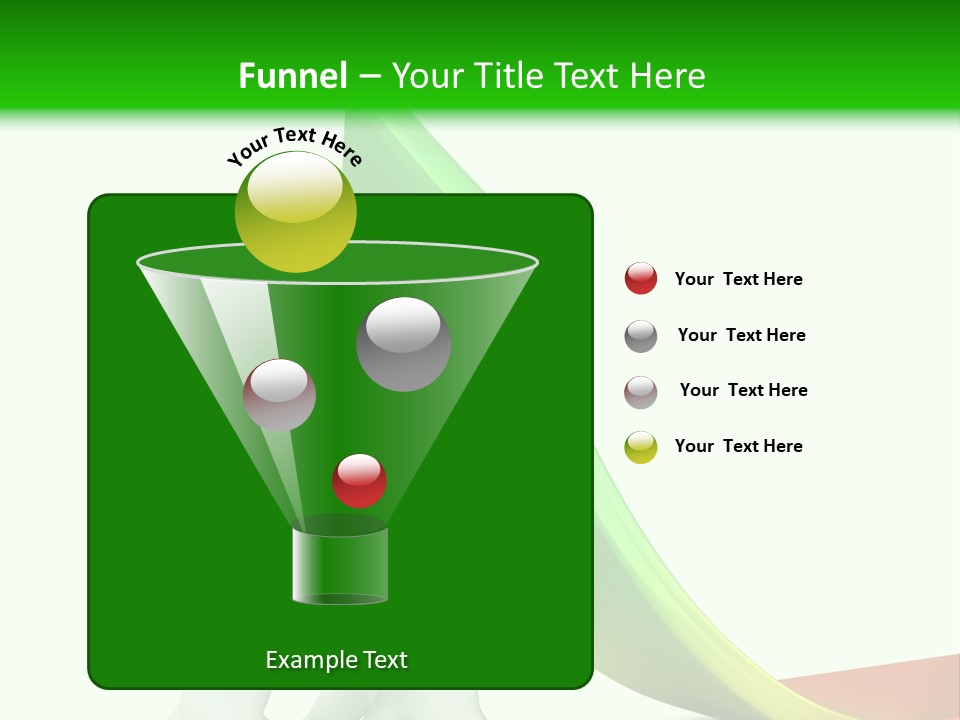 Funnel – Your Title Text Here

Your Text Here

Example Text

Your Text Here

Your Text Here

Your Text Here

Your Text Here